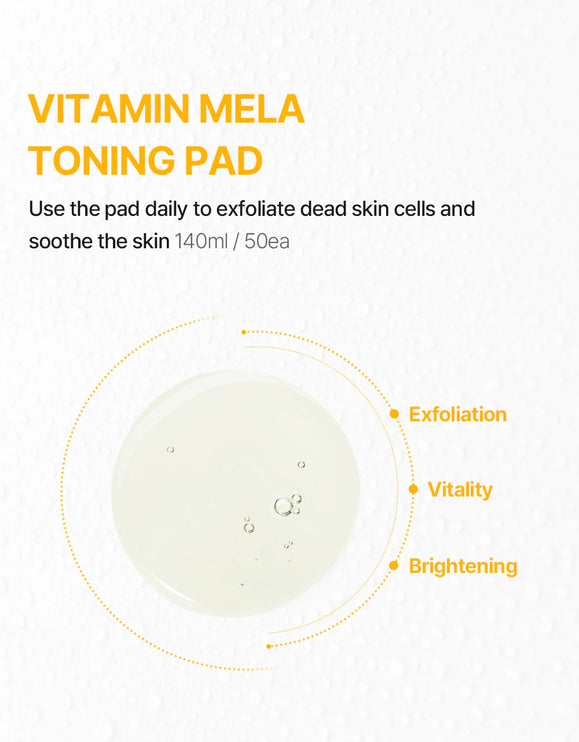 VITAMIN MELA
TONING PAD

Use the pad daily to exfoliate dead skin cells and soothe the skin 140ml / 50ea

Exfoliation

Vitality

Brightening